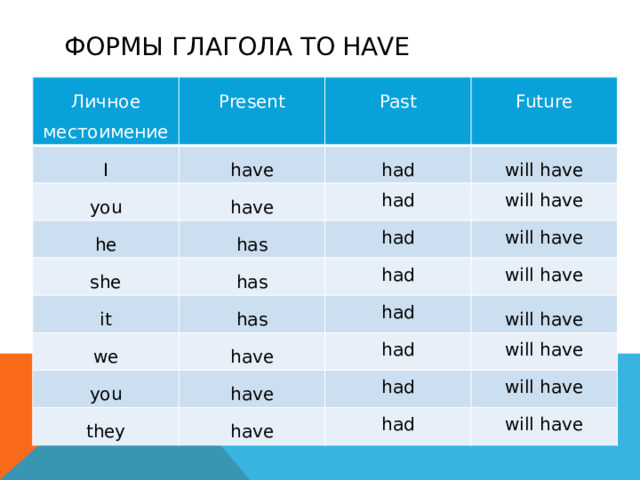 ФОРМЫ ГЛАГОЛА TO HAVE

| Личное местоимение | Present | Past | Future |
|---|---|---|---|
| I | have | had | will have |
| you | have | had | will have |
| he | has | had | will have |
| she | has | had | will have |
| it | has | had | will have |
| we | have | had | will have |
| you | have | had | will have |
| they | have | had | will have |